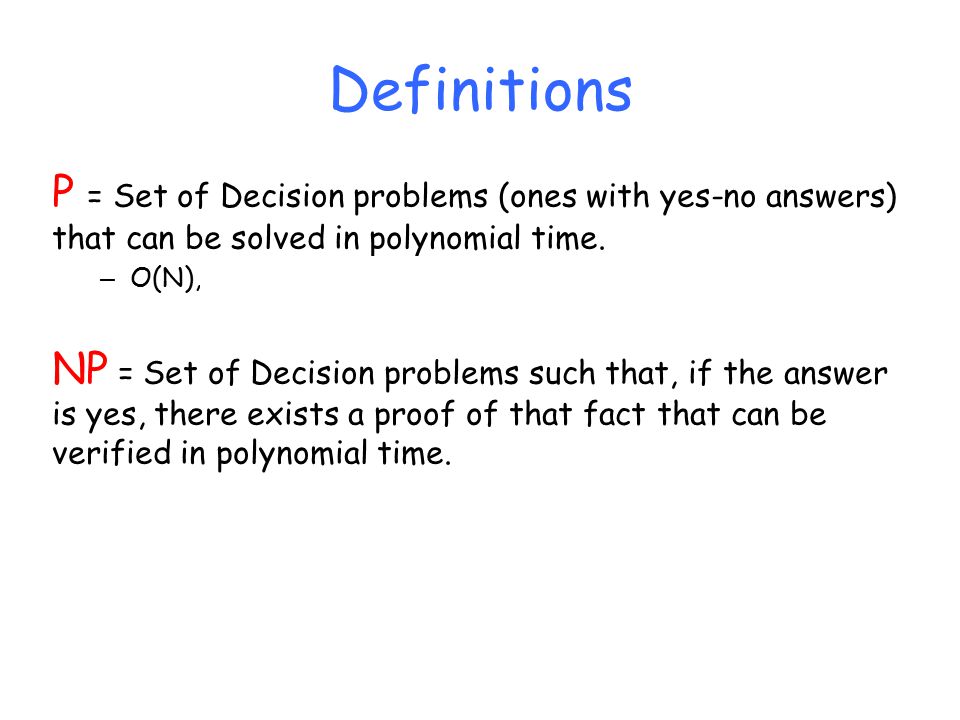 Definitions

P = Set of Decision problems (ones with yes-no answers) that can be solved in polynomial time.

– O(N),

NP = Set of Decision problems such that, if the answer is yes, there exists a proof of that fact that can be verified in polynomial time.